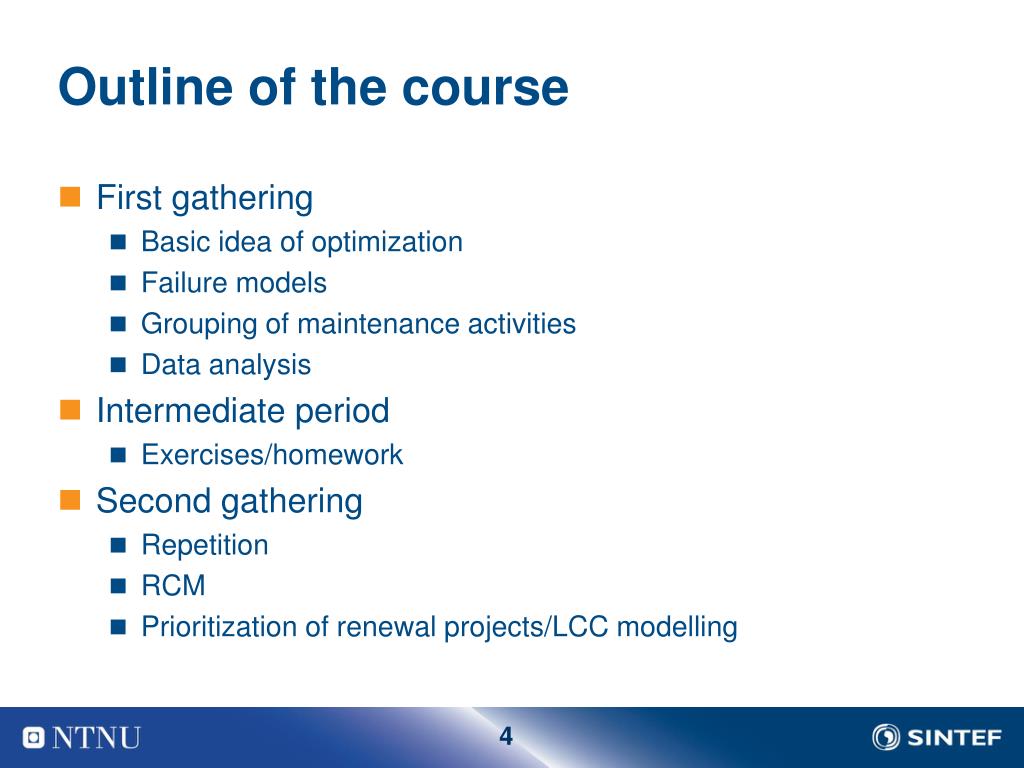 Outline of the course

First gathering
Basic idea of optimization
Failure models
Grouping of maintenance activities
Data analysis

Intermediate period
Exercises/homework

Second gathering
Repetition
RCM
Prioritization of renewal projects/LCC modelling

NTNU
4
SINTEF